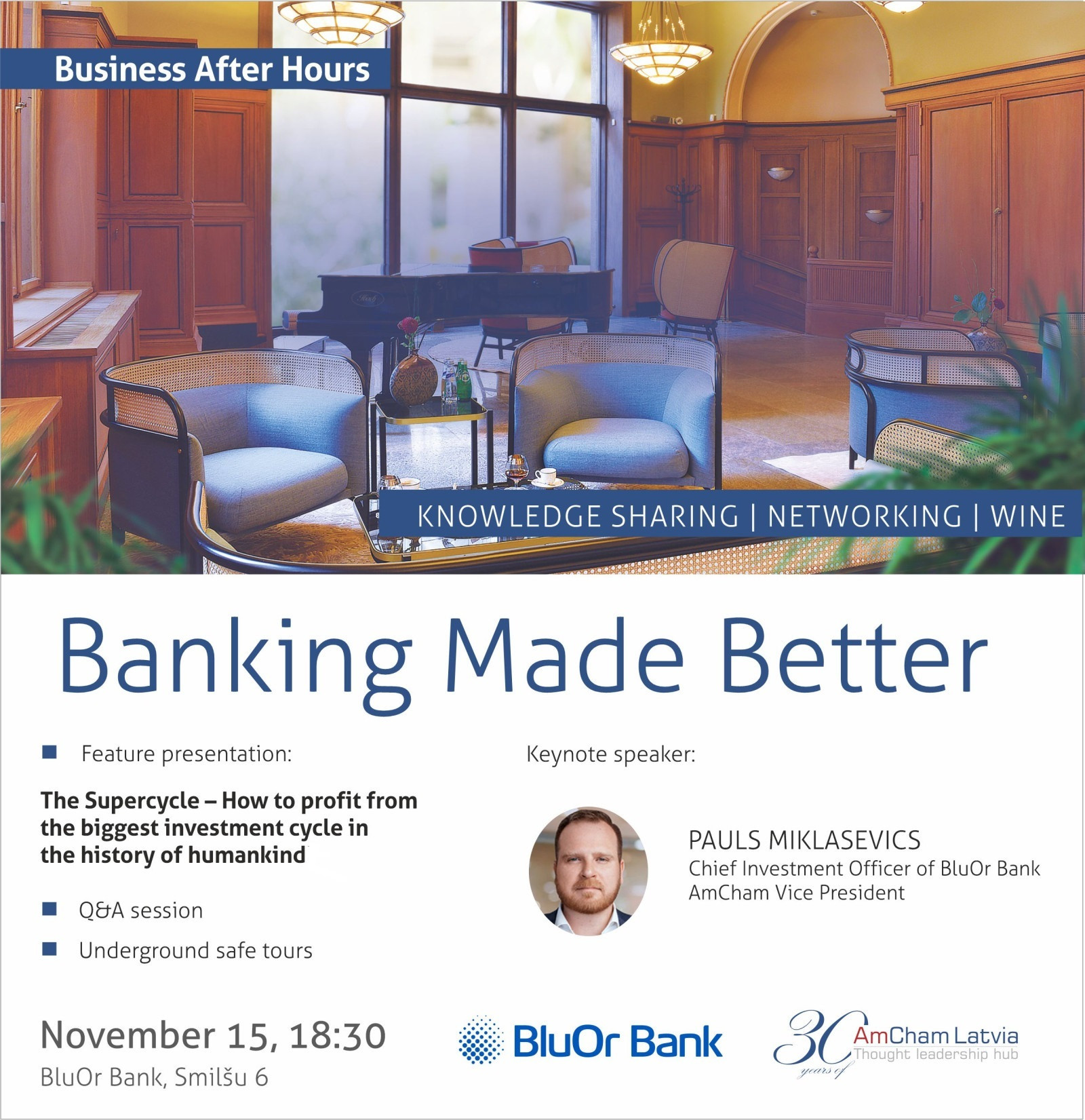 Business After Hours

KNOWLEDGE SHARING | NETWORKING | WINE

Banking Made Better

Feature presentation:

The Supercycle – How to profit from the biggest investment cycle in the history of humankind

Q&A session

Underground safe tours

Keynote speaker:

PAULS MIKLASEVICS
Chief Investment Officer of BluOr Bank
AmCham Vice President

November 15, 18:30
BluOr Bank, Smilšu 6

BluOr Bank

30 years of AmCham Latvia
Thought leadership hub